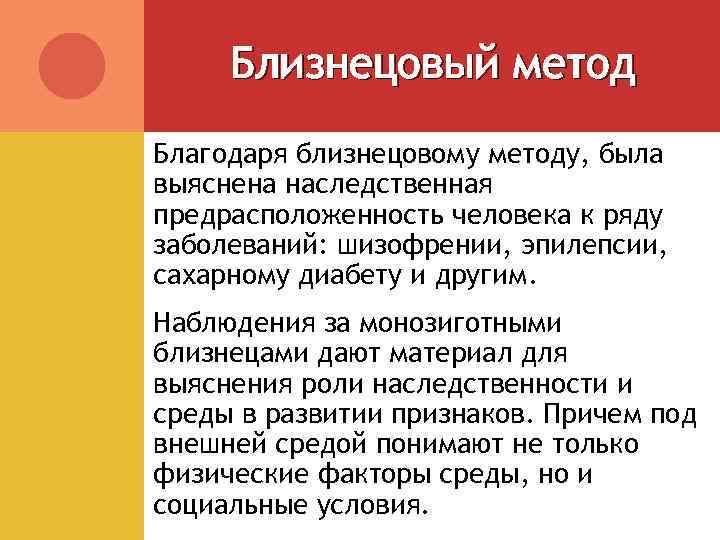 Близнецовый метод

Благодаря близнецовому методу, была выяснена наследственная предрасположенность человека к ряду заболеваний: шизофрении, эпилепсии, сахарному диабету и другим.

Наблюдения за монозиготными близнецами дают материал для выяснения роли наследственности и среды в развитии признаков. Причем под внешней средой понимают не только физические факторы среды, но и социальные условия.